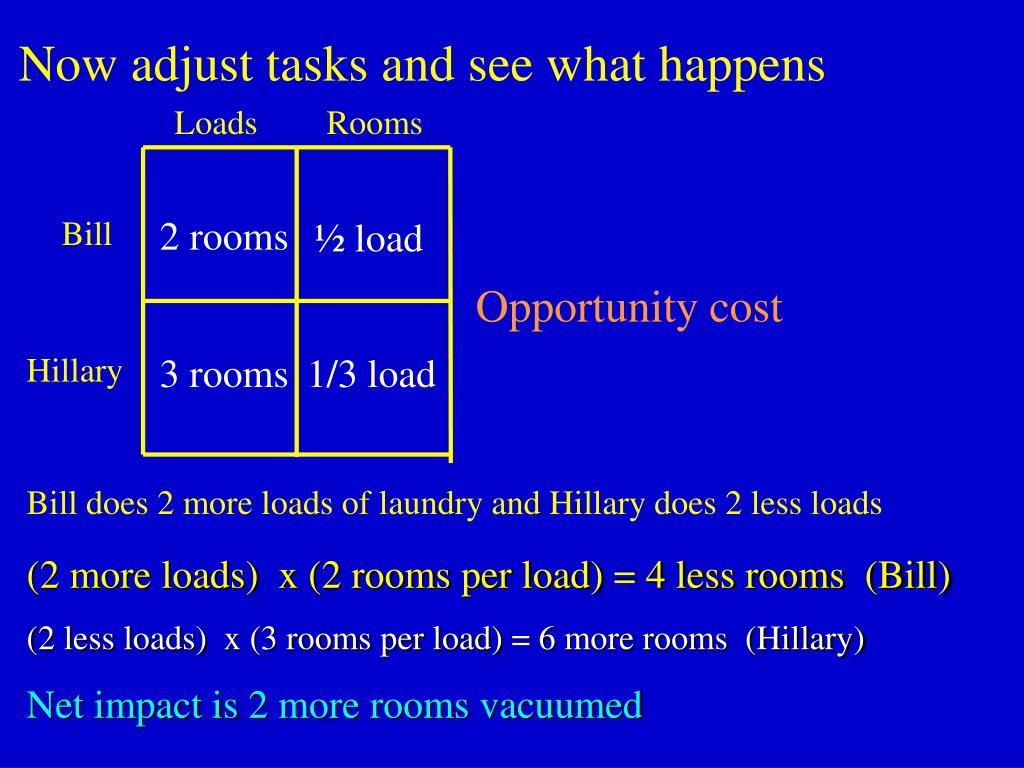 Now adjust tasks and see what happens

| | Loads | Rooms |
|---|---|---|
| Bill | 2 rooms | ½ load |
| Hillary | 3 rooms | 1/3 load |

Opportunity cost

Bill does 2 more loads of laundry and Hillary does 2 less loads

(2 more loads) x (2 rooms per load) = 4 less rooms (Bill)

(2 less loads) x (3 rooms per load) = 6 more rooms (Hillary)

Net impact is 2 more rooms vacuumed